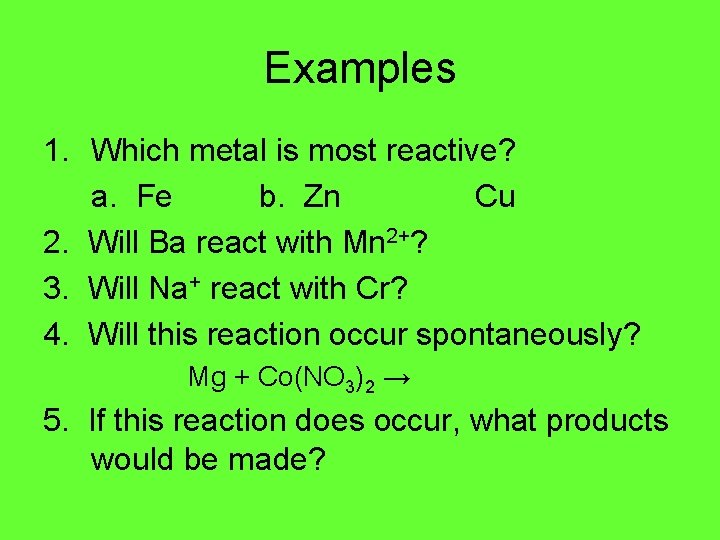 Examples

1. Which metal is most reactive?

a. Fe b. Zn Cu

2. Will Ba react with $Mn^{2+}$?

3. Will $Na^+$ react with Cr?

4. Will this reaction occur spontaneously?

$Mg + Co(NO_3)_2 \rightarrow$

5. If this reaction does occur, what products would be made?